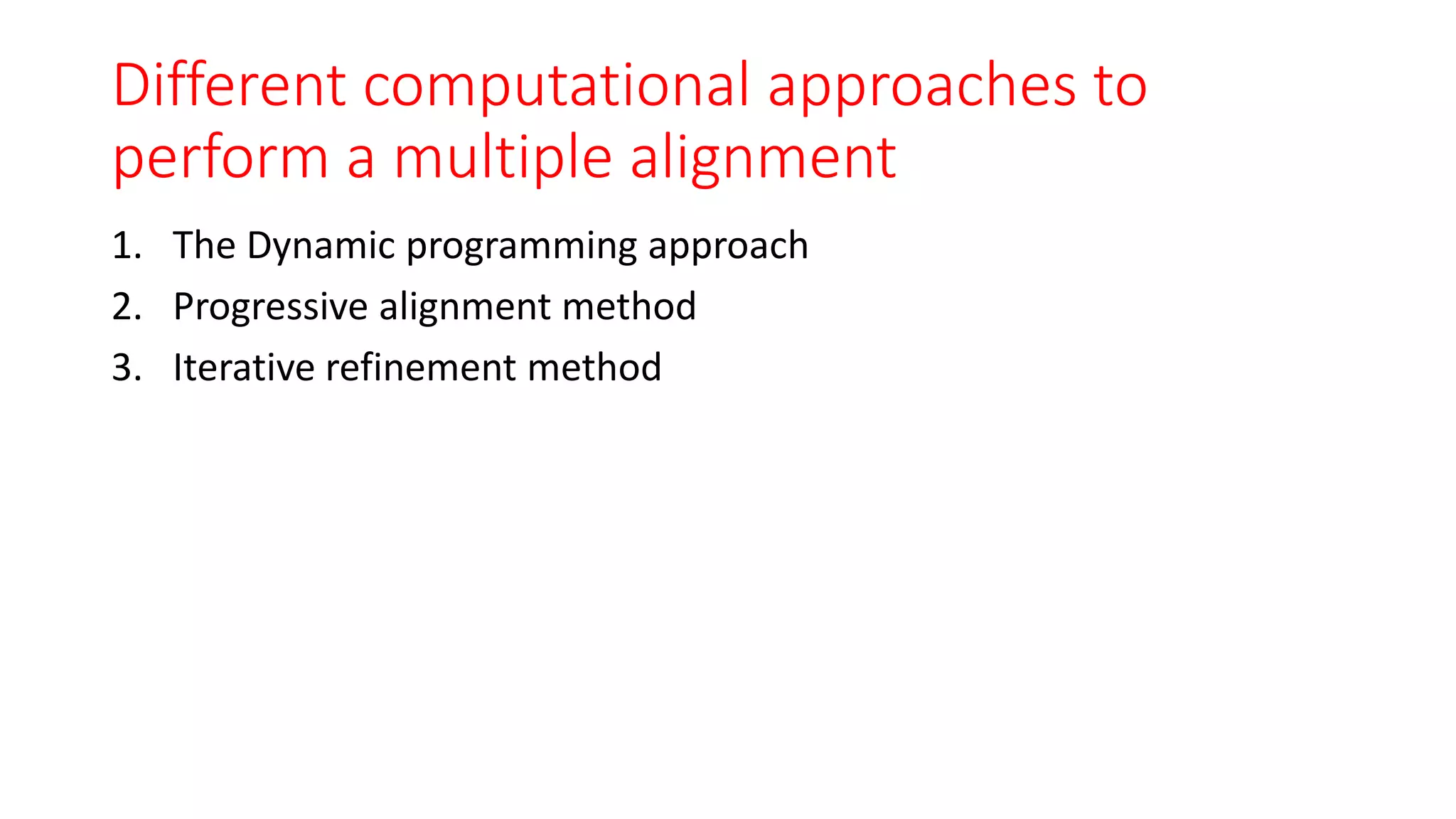 Different computational approaches to perform a multiple alignment

1. The Dynamic programming approach
2. Progressive alignment method
3. Iterative refinement method